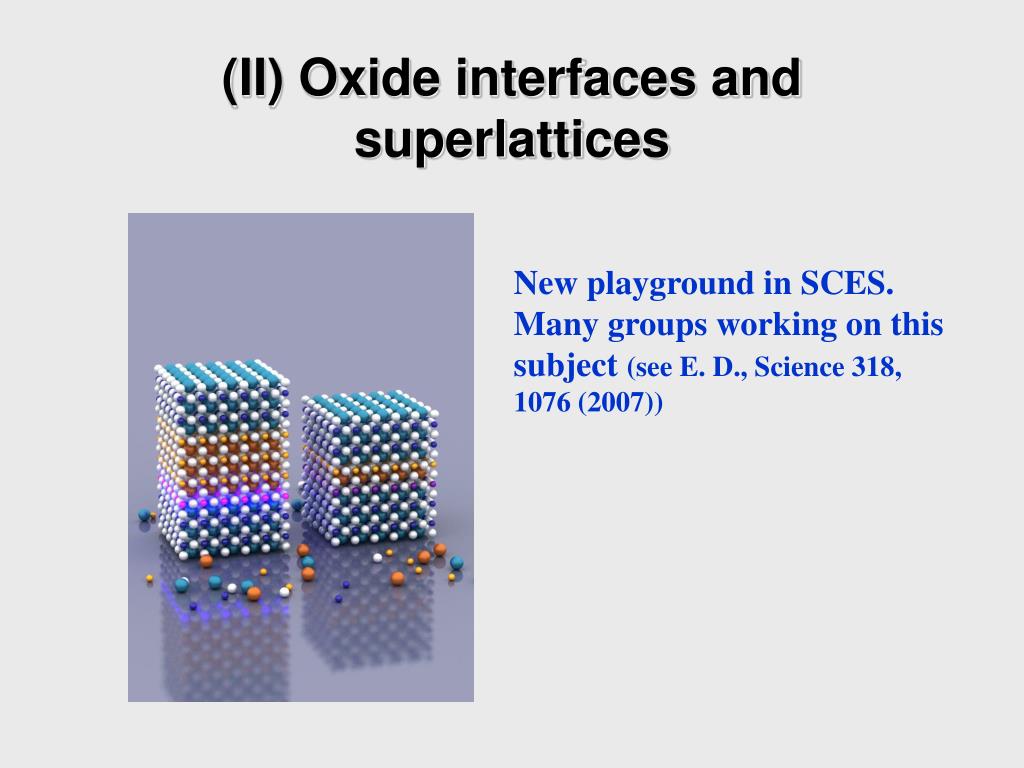 (II) Oxide interfaces and superlattices

New playground in SCES. Many groups working on this subject (see E. D., Science 318, 1076 (2007))